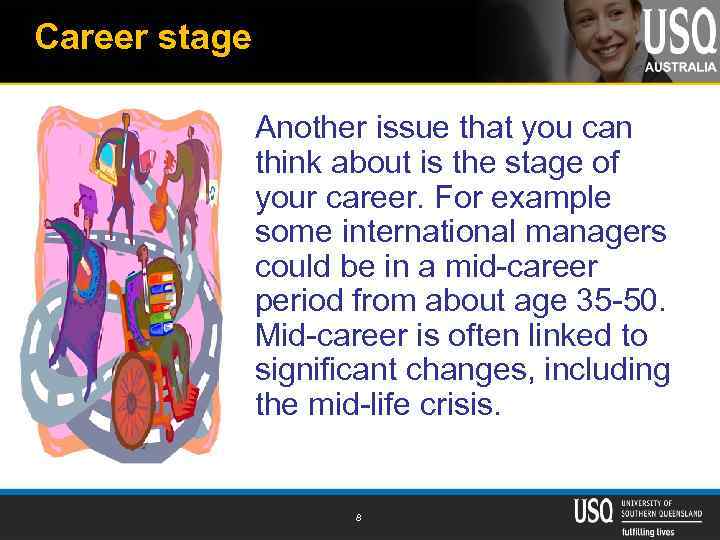 Career stage

USQ AUSTRALIA

Another issue that you can think about is the stage of your career. For example some international managers could be in a mid-career period from about age 35-50. Mid-career is often linked to significant changes, including the mid-life crisis.

8

USQ UNIVERSITY OF SOUTHERN QUEENSLAND fulfilling lives